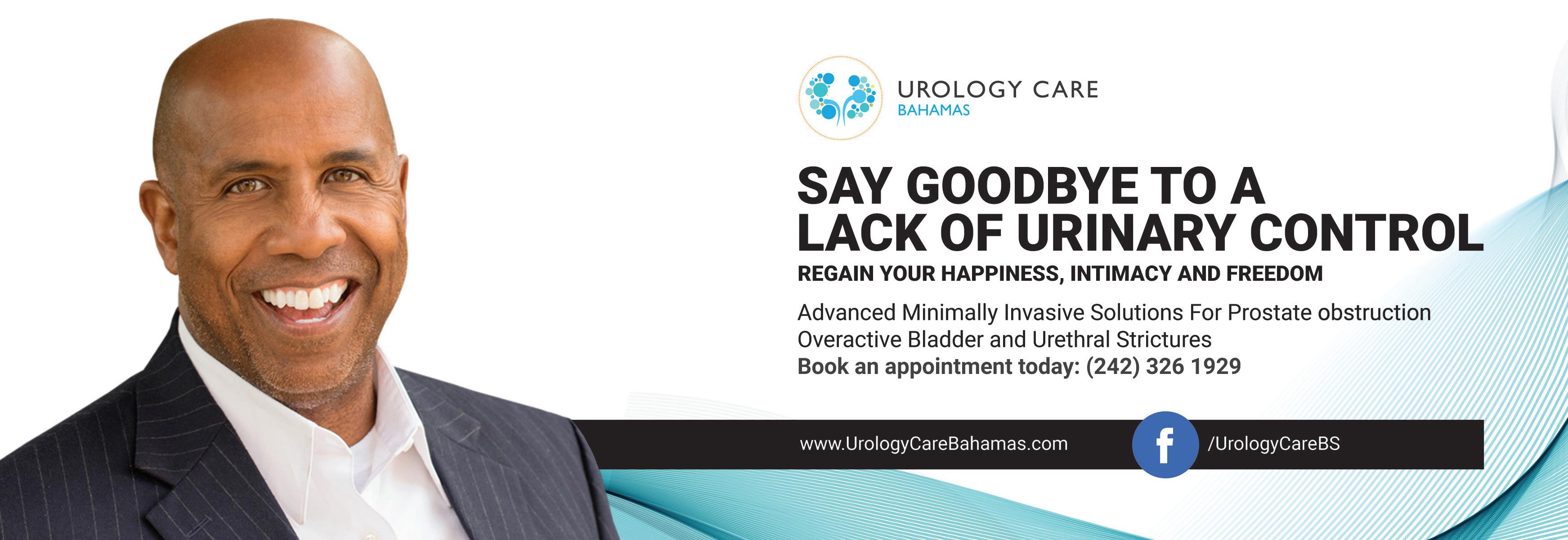 UROLOGY CARE
BAHAMAS

SAY GOODBYE TO A LACK OF URINARY CONTROL

REGAIN YOUR HAPPINESS, INTIMACY AND FREEDOM

Advanced Minimally Invasive Solutions For Prostate obstruction Overactive Bladder and Urethral Strictures
Book an appointment today: (242) 326 1929

www.UrologyCareBahamas.com

f

/UrologyCareBS